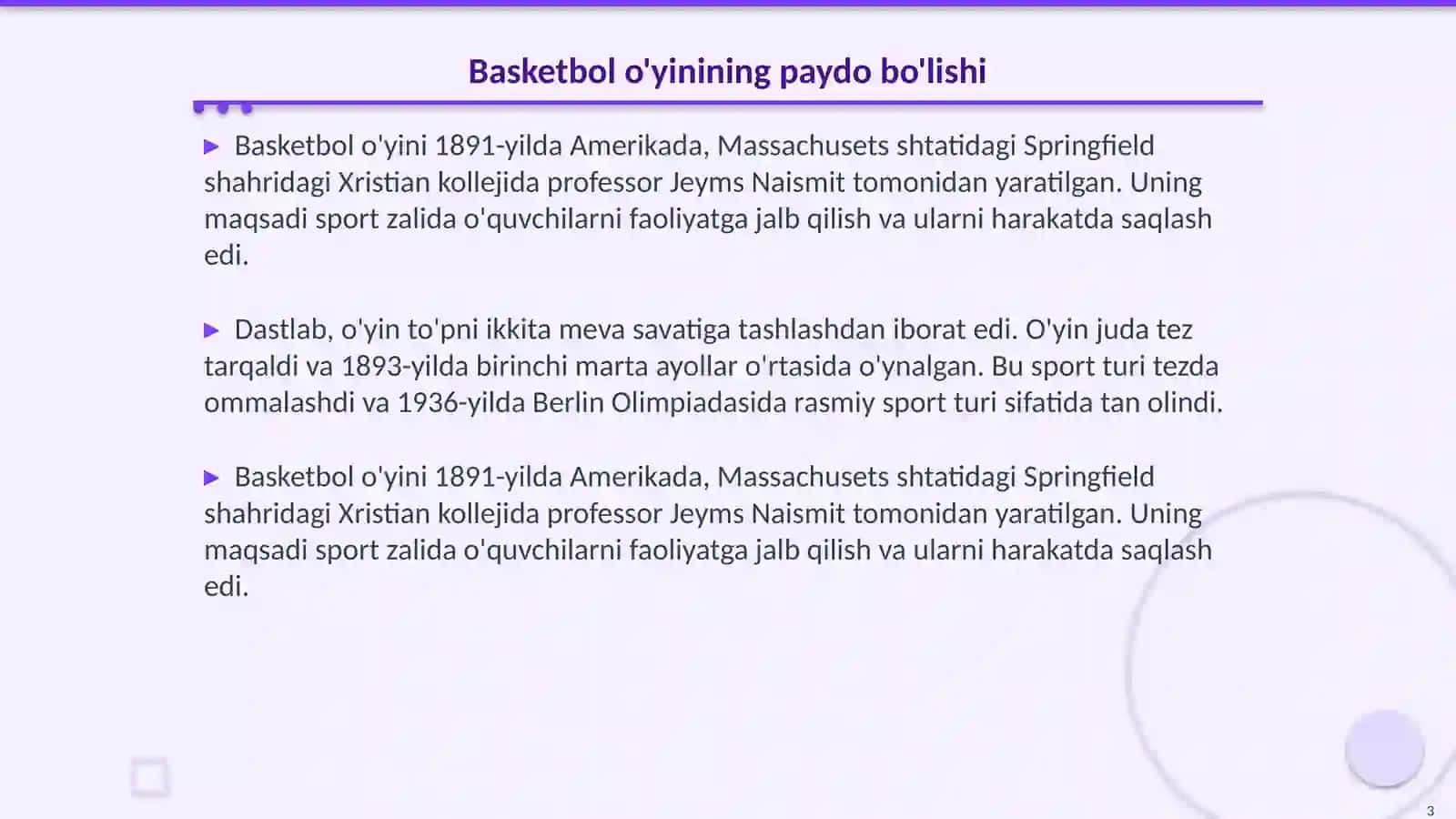 Basketbol o'yinining paydo bo'lishi

▶ Basketbol o'yini 1891-yilda Amerikada, Massachusets shtatidagi Springfield shahridagi Xristian kollejida professor Jeyms Naismit tomonidan yaratilgan. Uning maqsadi sport zalida o'quvchilarni faoliyatga jalb qilish va ularni harakatda saqlash edi.

▶ Dastlab, o'yin to'pni ikkita meva savatiga tashlashdan iborat edi. O'yin juda tez tarqaldi va 1893-yilda birinchi marta ayollar o'rtasida o'ynalgan. Bu sport turi tezda ommalashdi va 1936-yilda Berlin Olimpiadasida rasmiy sport turi sifatida tan olindi.

▶ Basketbol o'yini 1891-yilda Amerikada, Massachusets shtatidagi Springfield shahridagi Xristian kollejida professor Jeyms Naismit tomonidan yaratilgan. Uning maqsadi sport zalida o'quvchilarni faoliyatga jalb qilish va ularni harakatda saqlash edi.

3